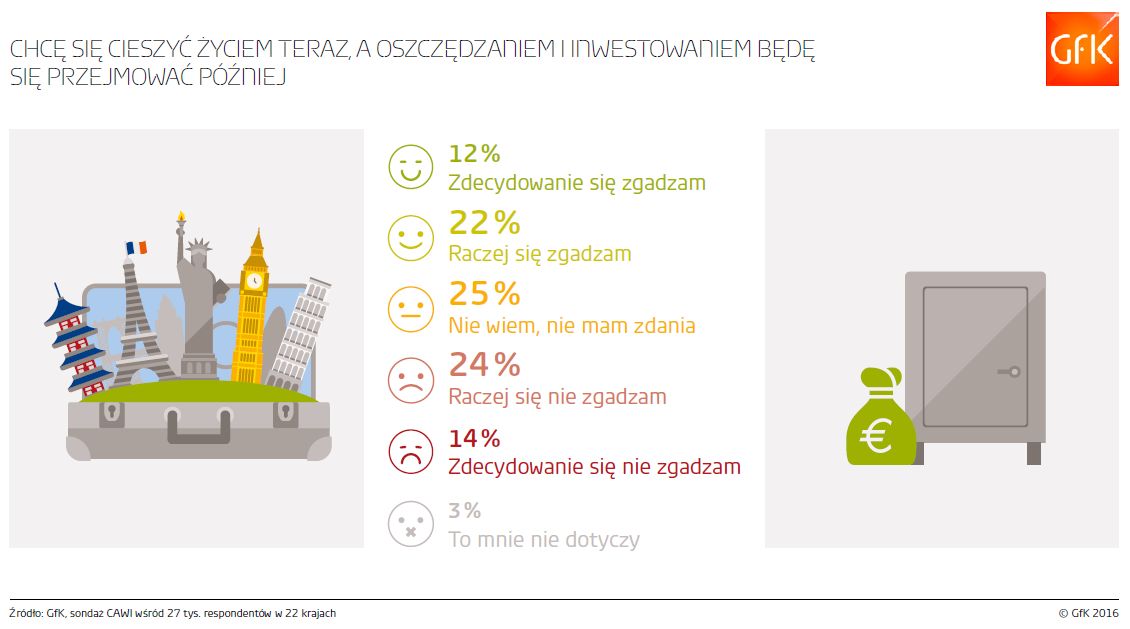 CHCĘ SIĘ CIESZYĆ ŻYCIEM TERAZ, A OSZCZĘDZANIEM I INWESTOWANIEM BĘDĘ SIĘ PRZEJMOWAĆ PÓŹNIEJ

GfK

12%
Zdecydowanie się zgadzam

22%
Raczej się zgadzam

25%
Nie wiem, nie mam zdania

24%
Raczej się nie zgadzam

14%
Zdecydowanie się nie zgadzam

3%
To mnie nie dotyczy

€

Źródło: GfK, sondaż CAWI wśród 27 tys. respondentów w 22 krajach

© GfK 2016